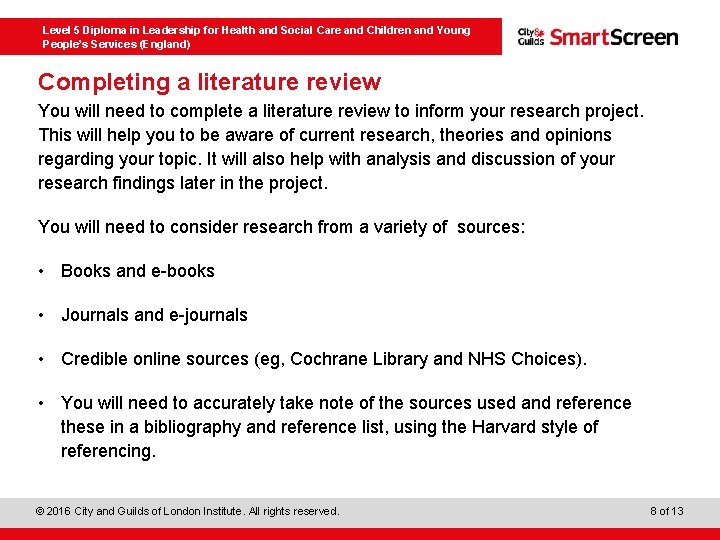 Level 5 Diploma in Leadership for Health and Social Care and Children and Young People's Services (England)

City & Guilds SmartScreen

Completing a literature review

You will need to complete a literature review to inform your research project. This will help you to be aware of current research, theories and opinions regarding your topic. It will also help with analysis and discussion of your research findings later in the project.

You will need to consider research from a variety of sources:

• Books and e-books

• Journals and e-journals

• Credible online sources (eg, Cochrane Library and NHS Choices).

• You will need to accurately take note of the sources used and reference these in a bibliography and reference list, using the Harvard style of referencing.

© 2016 City and Guilds of London Institute. All rights reserved.

8 of 13